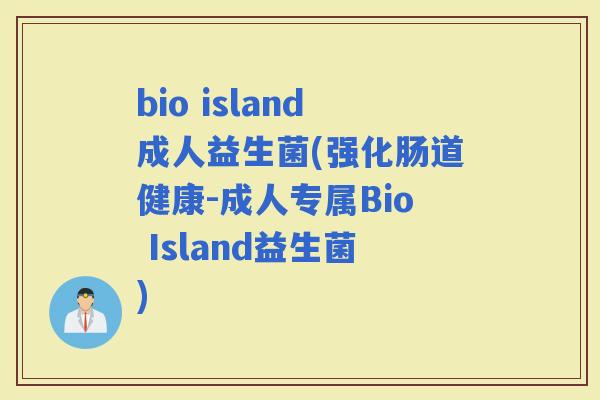 bio island 成人益生菌(强化肠道健康-成人专属Bio Island益生菌)